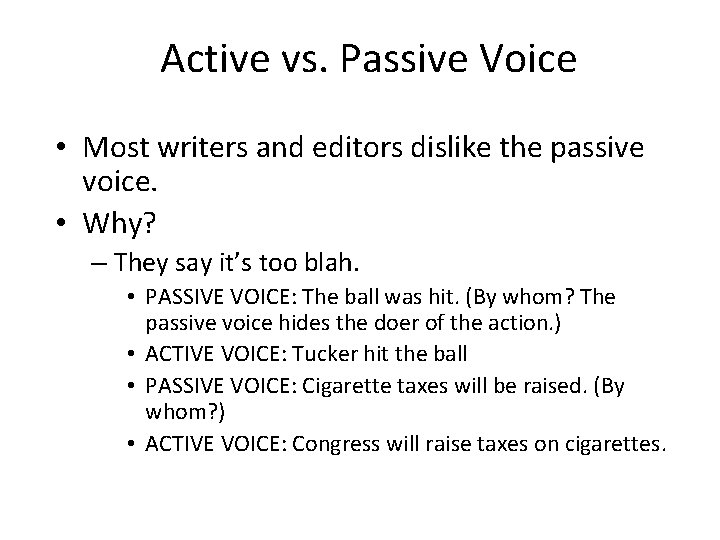 Active vs. Passive Voice

• Most writers and editors dislike the passive voice.
• Why?
– They say it's too blah.
• PASSIVE VOICE: The ball was hit. (By whom? The passive voice hides the doer of the action.)
• ACTIVE VOICE: Tucker hit the ball
• PASSIVE VOICE: Cigarette taxes will be raised. (By whom?)
• ACTIVE VOICE: Congress will raise taxes on cigarettes.